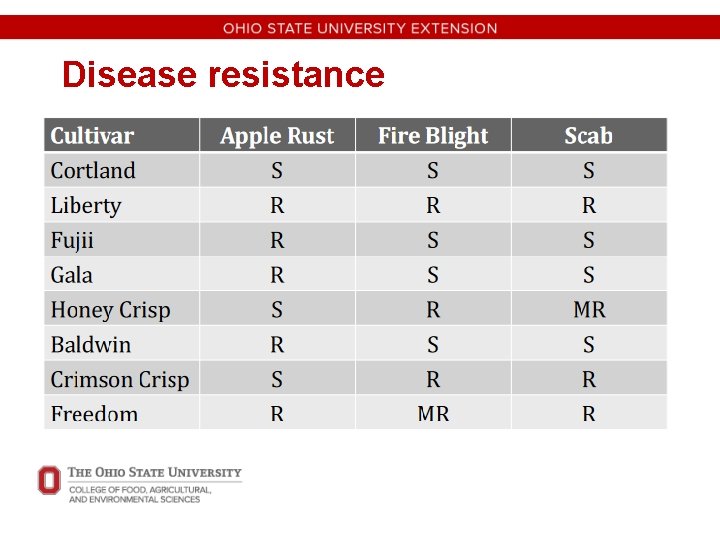 OHIO STATE UNIVERSITY EXTENSION

Disease resistance

| Cultivar | Apple Rust | Fire Blight | Scab |
|---|---|---|---|
| Cortland | S | S | S |
| Liberty | R | R | R |
| Fujii | R | S | S |
| Gala | R | S | S |
| Honey Crisp | S | R | MR |
| Baldwin | R | S | S |
| Crimson Crisp | S | R | R |
| Freedom | R | MR | R |

THE OHIO STATE UNIVERSITY
COLLEGE OF FOOD, AGRICULTURAL, AND ENVIRONMENTAL SCIENCES